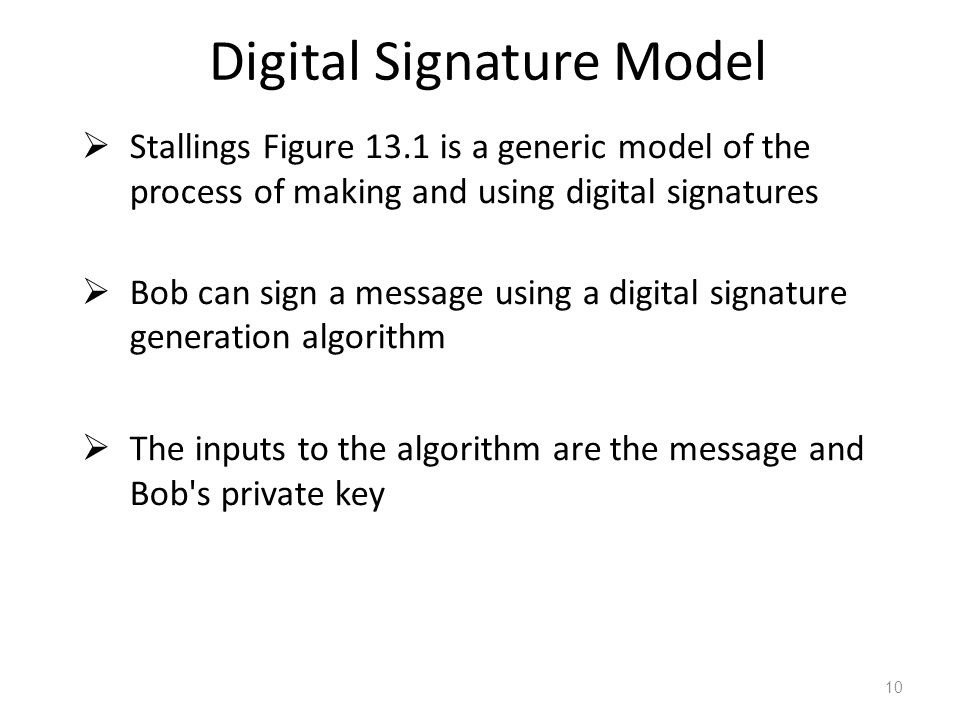 Digital Signature Model

➢ Stallings Figure 13.1 is a generic model of the process of making and using digital signatures

➢ Bob can sign a message using a digital signature generation algorithm

➢ The inputs to the algorithm are the message and Bob's private key

10